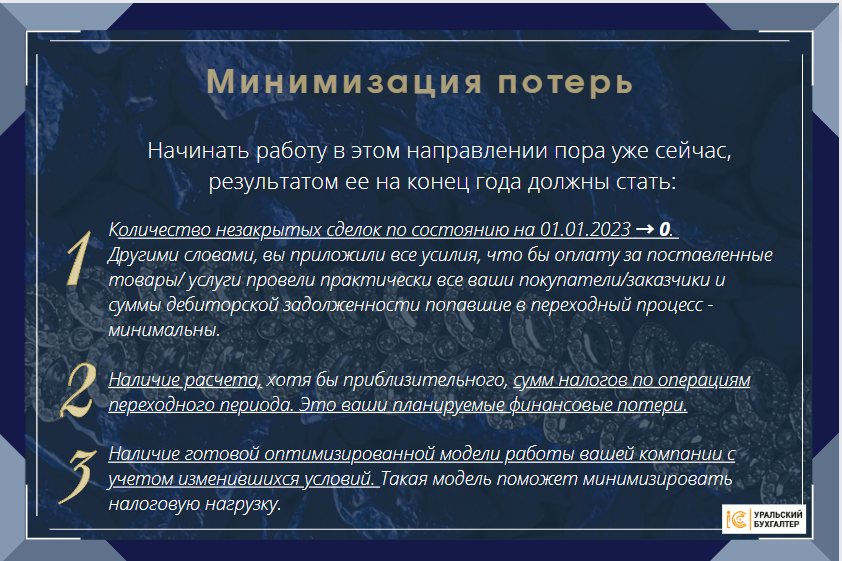 Минимизация потерь

Начинать работу в этом направлении пора уже сейчас, результатом ее на конец года должны стать:

1 Количество незакрытых сделок по состоянию на 01.01.2023 → 0. Другими словами, вы приложили все усилия, что бы оплату за поставленные товары/ услуги провели практически все ваши покупатели/заказчики и суммы дебиторской задолженности попавшие в переходный процесс - минимальны.

2 Наличие расчета, хотя бы приблизительного, сумм налогов по операциям переходного периода. Это ваши планируемые финансовые потери.

3 Наличие готовой оптимизированной модели работы вашей компании с учетом изменившихся условий. Такая модель поможет минимизировать налоговую нагрузку.

1С УРАЛЬСКИЙ БУХГАЛТЕР